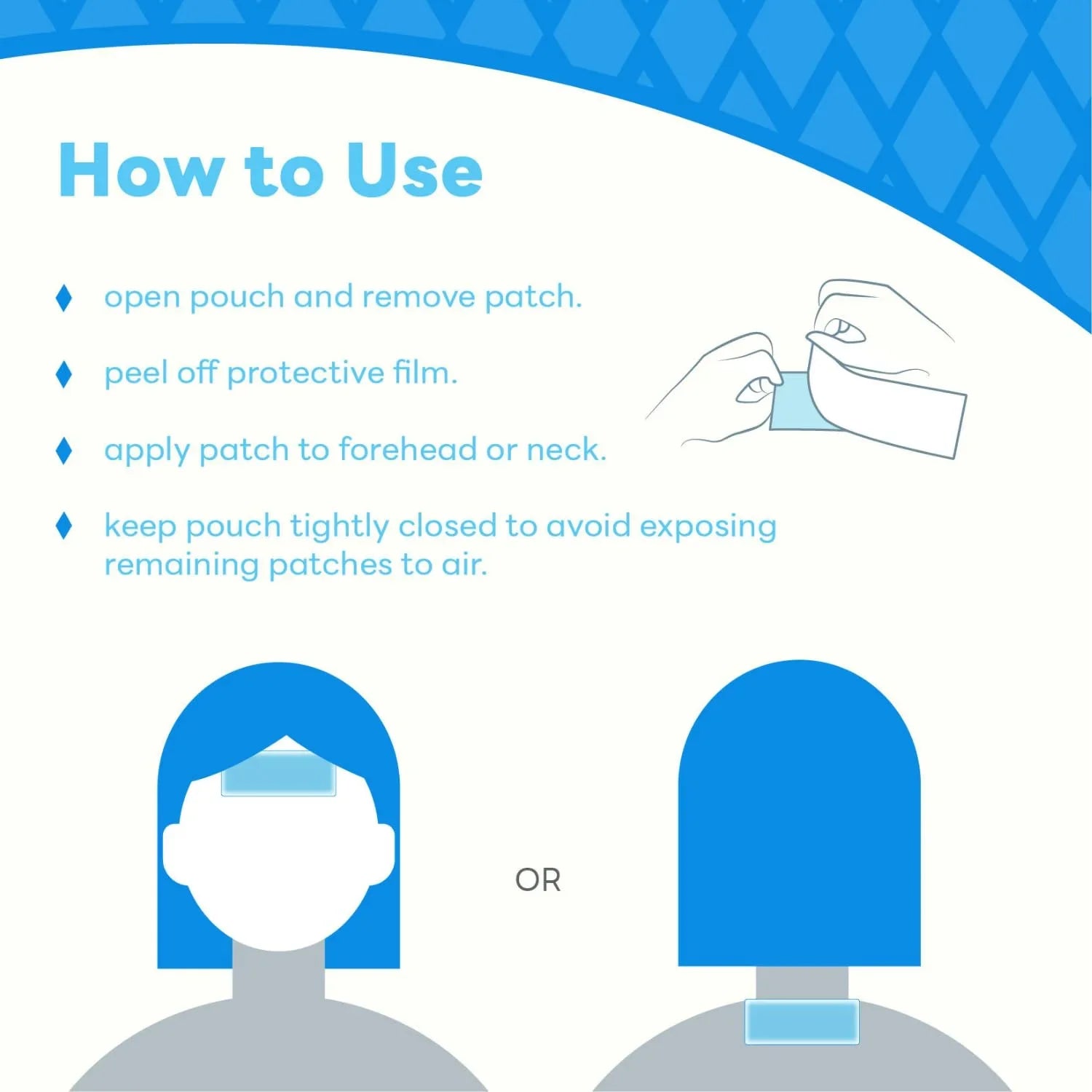 How to Use

♦ open pouch and remove patch.

♦ peel off protective film.

♦ apply patch to forehead or neck.

♦ keep pouch tightly closed to avoid exposing remaining patches to air.

OR